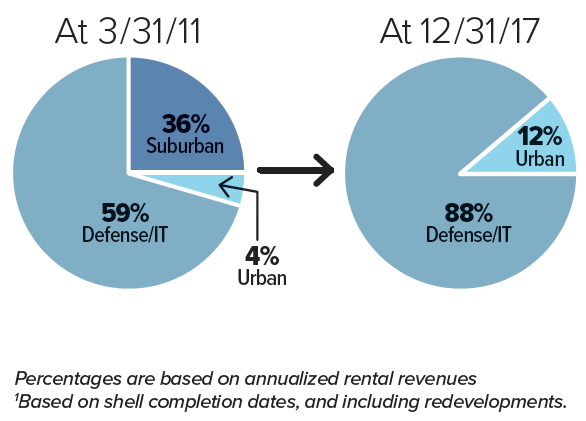 At 3/31/11

36%
Suburban

59%
Defense/IT

4%
Urban

At 12/31/17

12%
Urban

88%
Defense/IT

Percentages are based on annualized rental revenues
$^1$Based on shell completion dates, and including redevelopments.